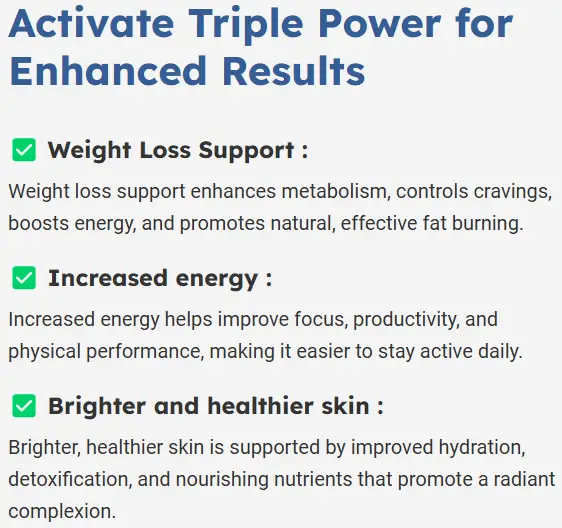 Activate Triple Power for Enhanced Results

✅ Weight Loss Support :

Weight loss support enhances metabolism, controls cravings, boosts energy, and promotes natural, effective fat burning.

✅ Increased energy :

Increased energy helps improve focus, productivity, and physical performance, making it easier to stay active daily.

✅ Brighter and healthier skin :

Brighter, healthier skin is supported by improved hydration, detoxification, and nourishing nutrients that promote a radiant complexion.